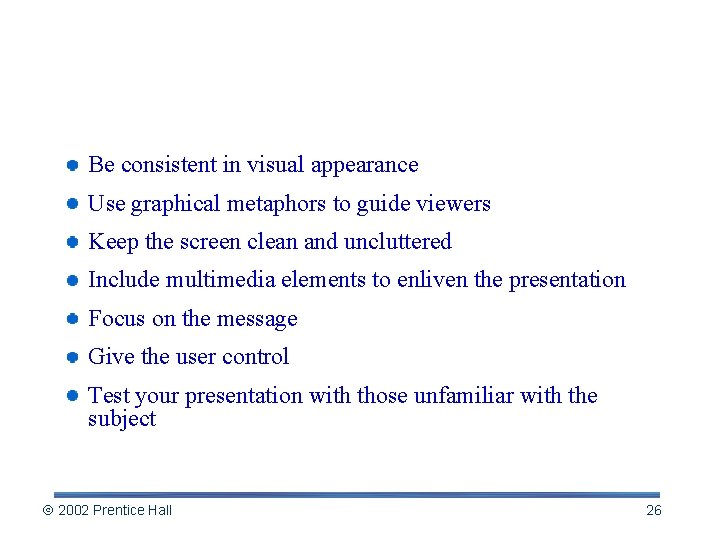 - Be consistent in visual appearance
- Use graphical metaphors to guide viewers
- Keep the screen clean and uncluttered
- Include multimedia elements to enliven the presentation
- Focus on the message
- Give the user control
- Test your presentation with those unfamiliar with the subject

© 2002 Prentice Hall

26